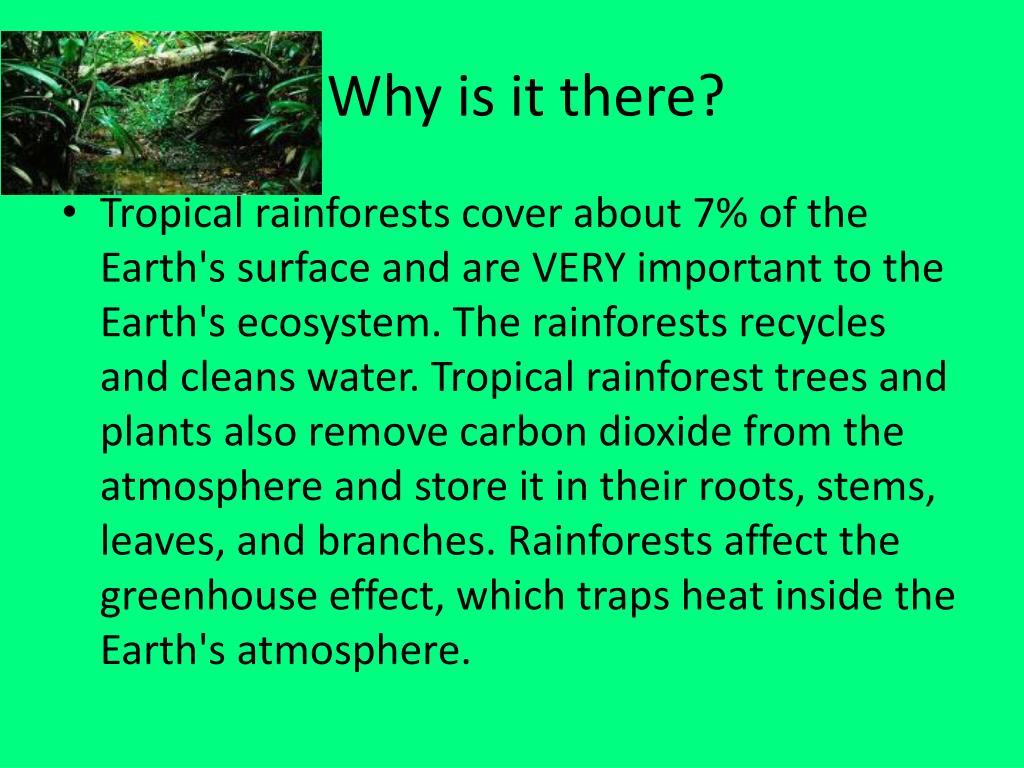 Why is it there?

• Tropical rainforests cover about 7% of the Earth's surface and are VERY important to the Earth's ecosystem. The rainforests recycles and cleans water. Tropical rainforest trees and plants also remove carbon dioxide from the atmosphere and store it in their roots, stems, leaves, and branches. Rainforests affect the greenhouse effect, which traps heat inside the Earth's atmosphere.